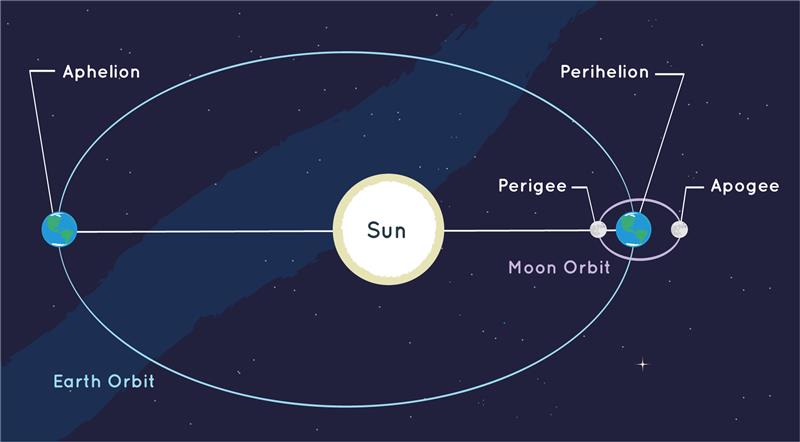 Aphelion

Perihelion

Perigee

Apogee

Sun

Moon Orbit

Earth Orbit